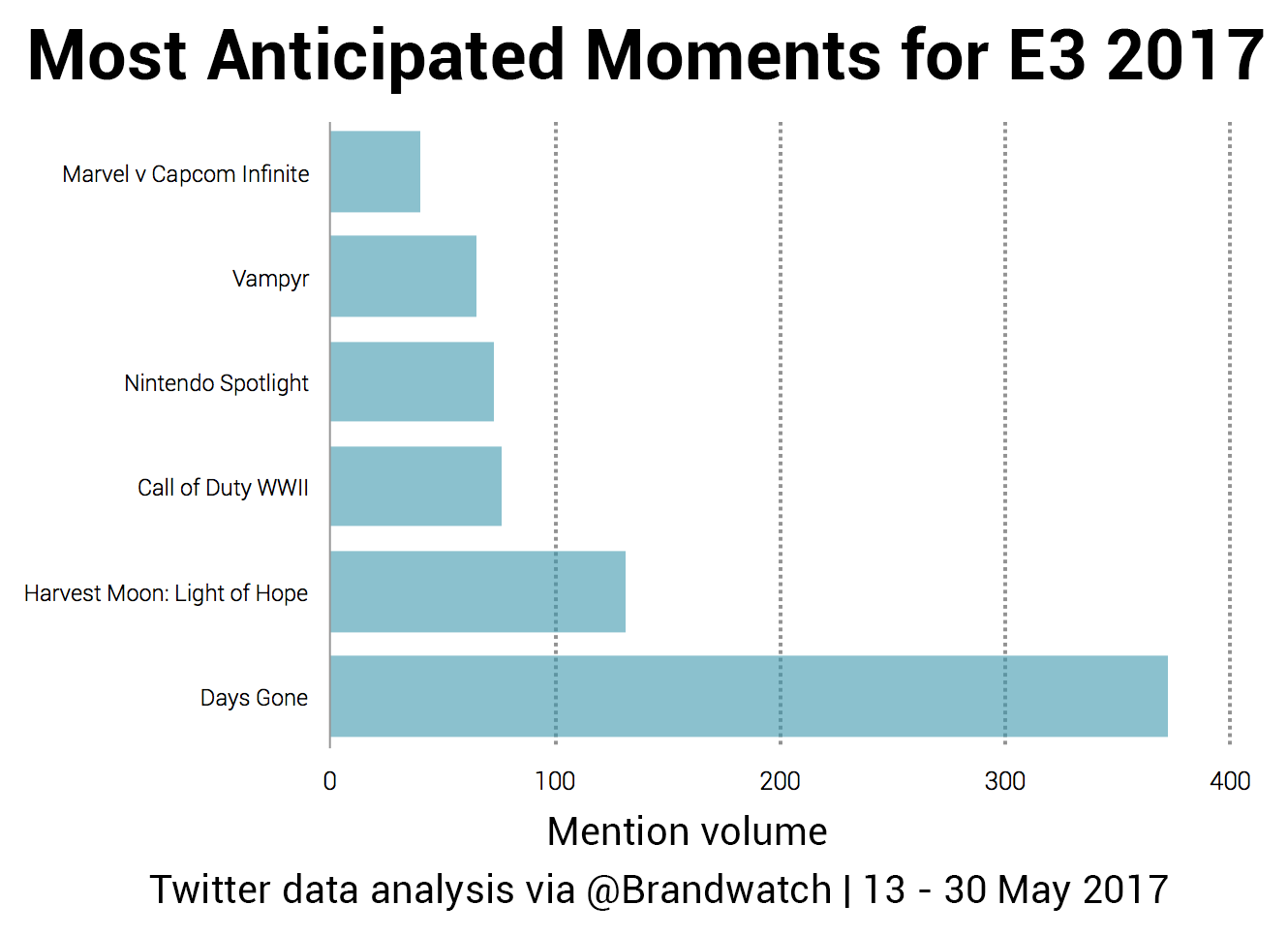 Most Anticipated Moments for E3 2017

Marvel v Capcom Infinite
Vampyr
Nintendo Spotlight
Call of Duty WWII
Harvest Moon: Light of Hope
Days Gone

0
100
200
300
400

Mention volume

Twitter data analysis via @Brandwatch | 13 - 30 May 2017